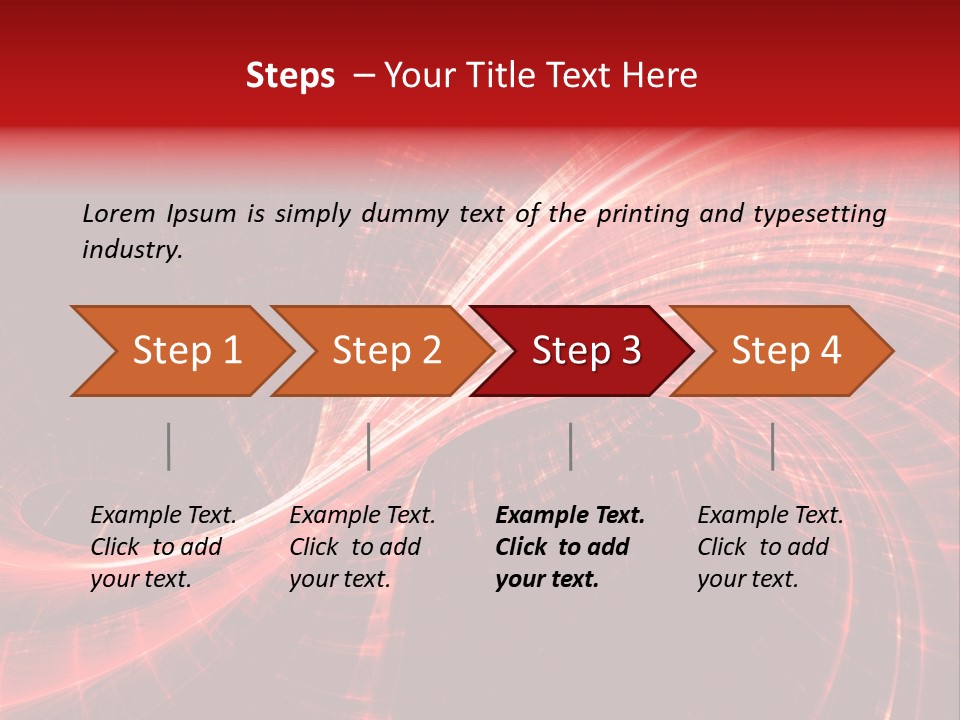 Steps – Your Title Text Here

Lorem Ipsum is simply dummy text of the printing and typesetting industry.

Step 1

Step 2

Step 3

Step 4

Example Text. Click to add your text.

Example Text. Click to add your text.

Example Text. Click to add your text.

Example Text. Click to add your text.